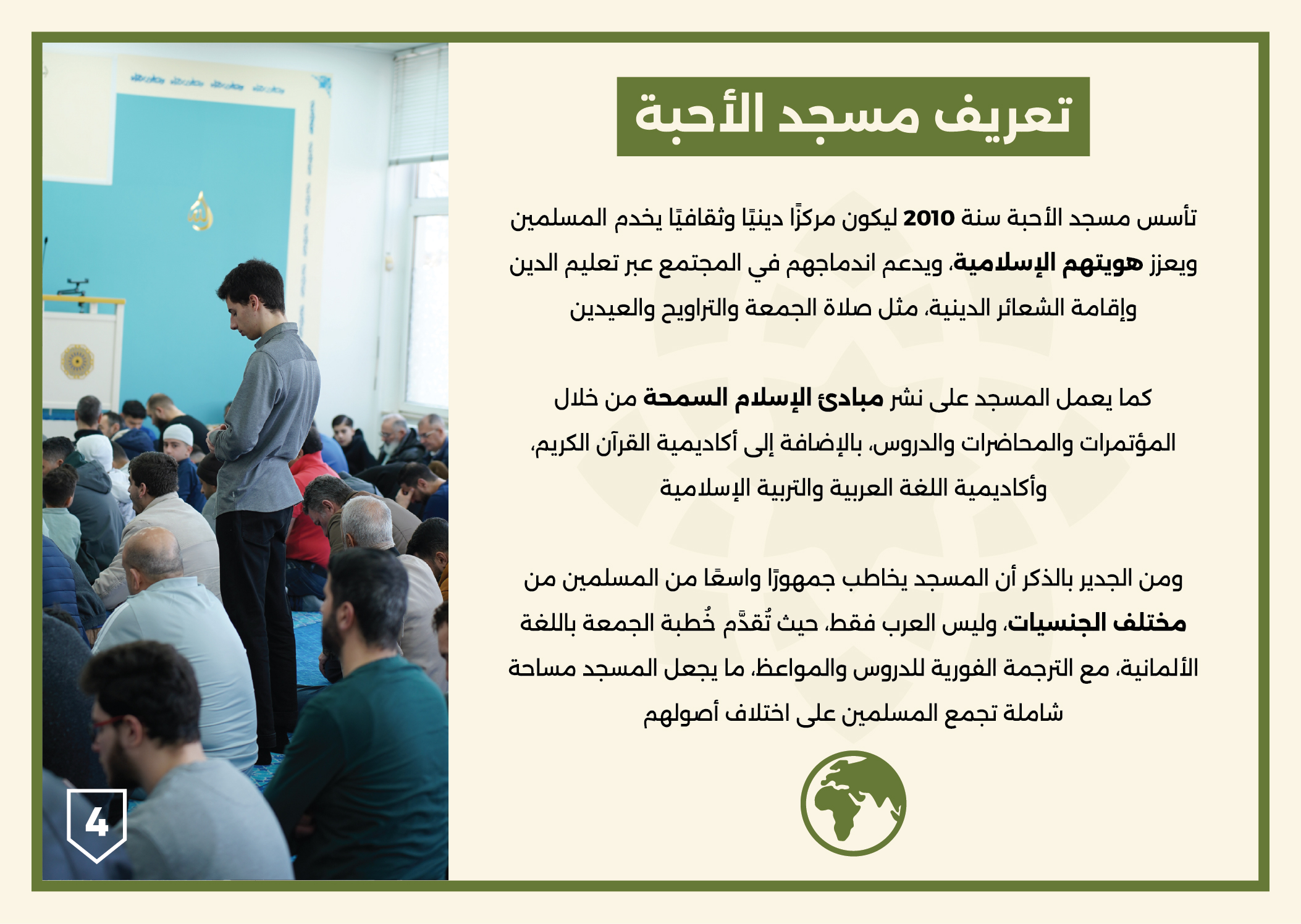 تعريف مسجد الأحبة

تأسس مسجد الأحبة سنة 2010 ليكون مركزًا دينيًا وثقافيًا يخدم المسلمين ويعزز هويتهم الإسلامية، ويدعم اندماجهم في المجتمع عبر تعليم الدين وإقامة الشعائر الدينية، مثل صلاة الجمعة والتراويح والعيدين

كما يعمل المسجد على نشر مبادئ الإسلام السمحة من خلال المؤتمرات والمحاضرات والدروس، بالإضافة إلى أكاديمية القرآن الكريم، وأكاديمية اللغة العربية والتربية الإسلامية

ومن الجدير بالذكر أن المسجد يخاطب جمهورًا واسعًا من المسلمين من مختلف الجنسيات، وليس العرب فقط، حيث تُقدَّم خُطبة الجمعة باللغة الألمانية، مع الترجمة الفورية للدروس والمواعظ، ما يجعل المسجد مساحة شاملة تجمع المسلمين على اختلاف أصولهم

4